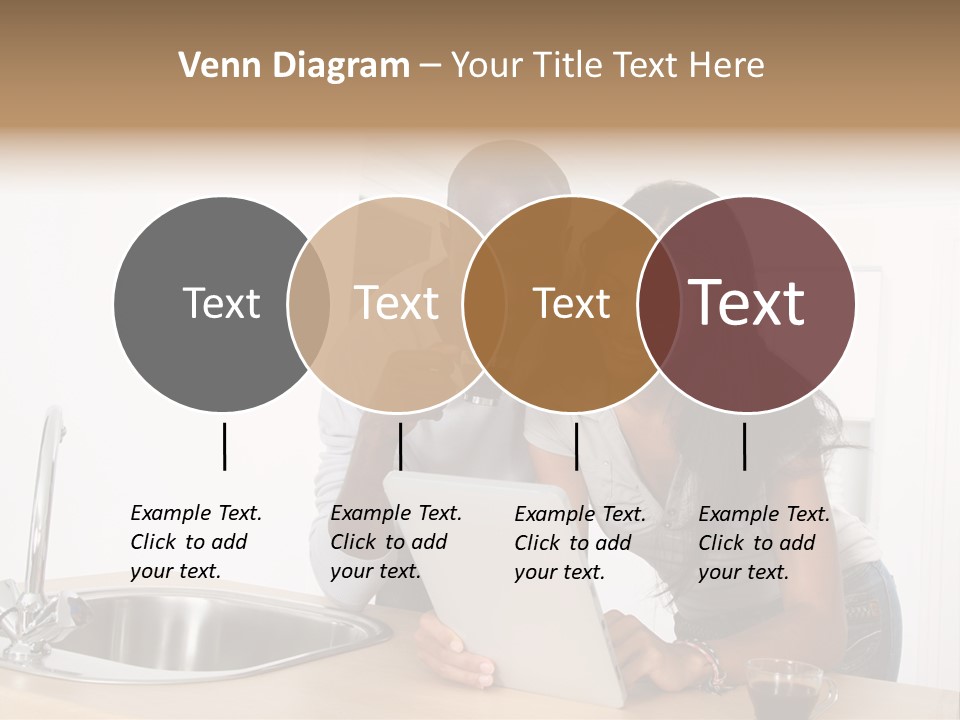 Venn Diagram – Your Title Text Here

Text

Text

Text

Text

Example Text. Click to add your text.

Example Text. Click to add your text.

Example Text. Click to add your text.

Example Text. Click to add your text.